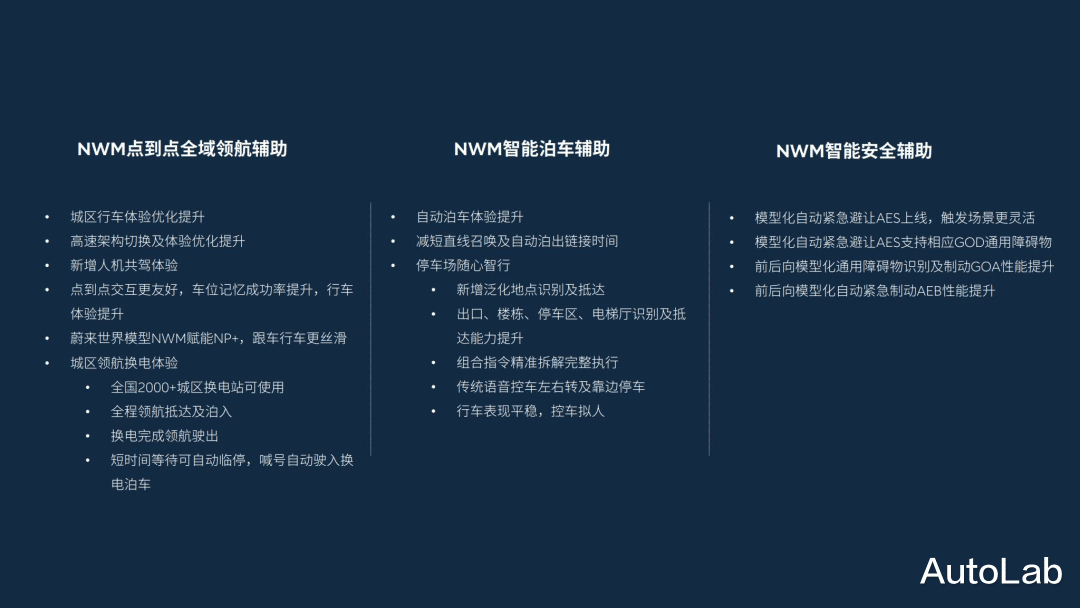 NWM点到点全域领航辅助

• 城区行车体验优化提升
• 高速架构切换及体验优化提升
• 新增人机共驾体验
• 点到点交互更友好，车位记忆成功率提升，行车体验提升
• 蔚来世界模型NWM赋能NP+，跟车行车更丝滑
• 城区领航换电体验
  • 全国2000+城区换电站可使用
  • 全程领航抵达及泊入
  • 换电完成领航驶出
  • 短时间等待可自动临停，喊号自动驶入换电泊车

NWM智能泊车辅助

• 自动泊车体验提升
• 减短直线召唤及自动泊出链接时间
• 停车场随心智行
  • 新增泛化地点识别及抵达
  • 出口、楼栋、停车区、电梯厅识别及抵达能力提升
  • 组合指令精准拆解完整执行
  • 传统语音控车左右转及靠边停车
  • 行车表现平稳，控车拟人

NWM智能安全辅助

• 模型化自动紧急避让AES上线，触发场景更灵活
• 模型化自动紧急避让AES支持相应GOD通用障碍物
• 前后向模型化通用障碍物识别及制动GOA性能提升
• 前后向模型化自动紧急制动AEB性能提升

AutoLab